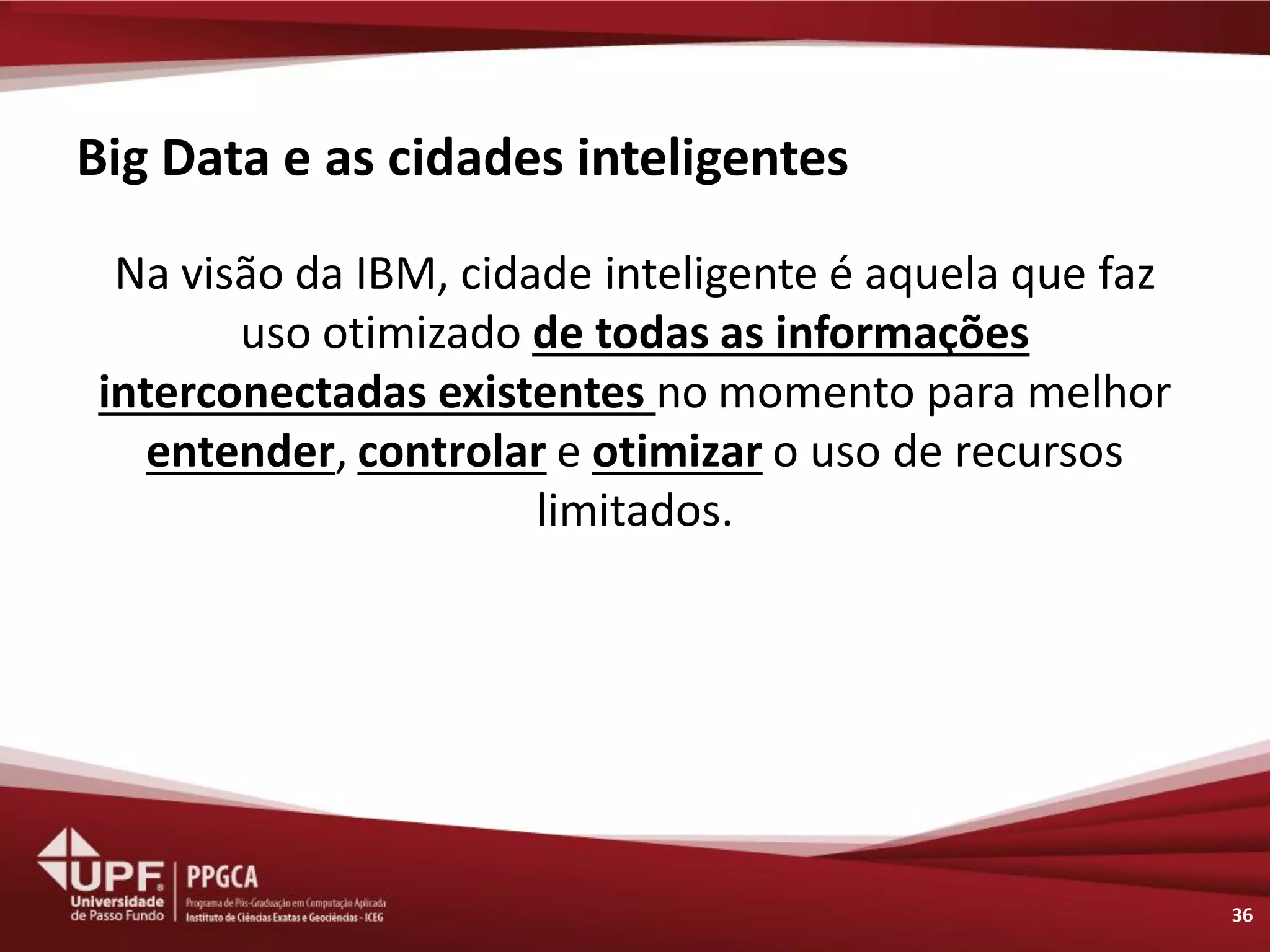 Big Data e as cidades inteligentes

Na visão da IBM, cidade inteligente é aquela que faz uso otimizado de todas as informações interconectadas existentes no momento para melhor entender, controlar e otimizar o uso de recursos limitados.

UPF Universidade de Passo Fundo

PPGCA
Programa de Pós-Graduação em Computação Aplicada
Instituto de Ciências Exatas e Geociências - ICEG

36